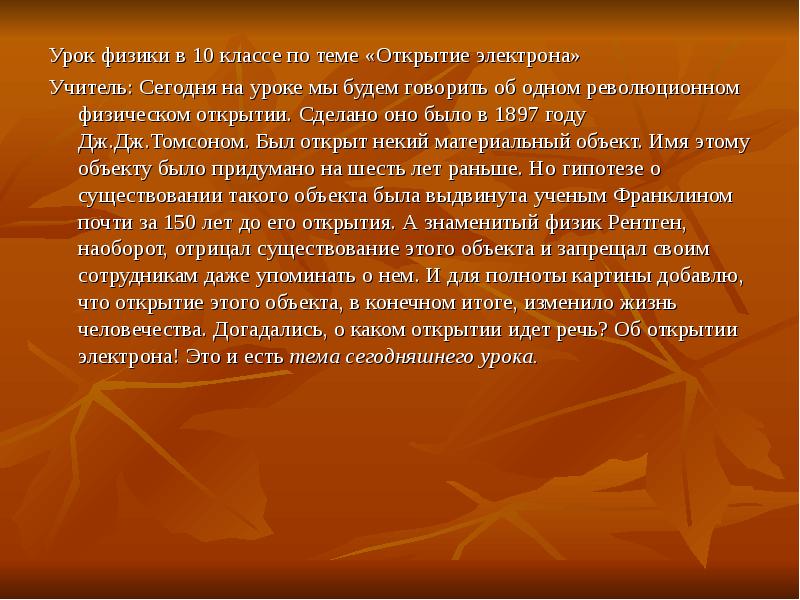 Урок физики в 10 классе по теме «Открытие электрона»

Учитель: Сегодня на уроке мы будем говорить об одном революционном физическом открытии. Сделано оно было в 1897 году Дж.Дж.Томсоном. Был открыт некий материальный объект. Имя этому объекту было придумано на шесть лет раньше. Но гипотезе о существовании такого объекта была выдвинута ученым Франклином почти за 150 лет до его открытия. А знаменитый физик Рентген, наоборот, отрицал существование этого объекта и запрещал своим сотрудникам даже упоминать о нем. И для полноты картины добавлю, что открытие этого объекта, в конечном итоге, изменило жизнь человечества. Догадались, о каком открытии идет речь? Об открытии электрона! Это и есть тема сегодняшнего урока.